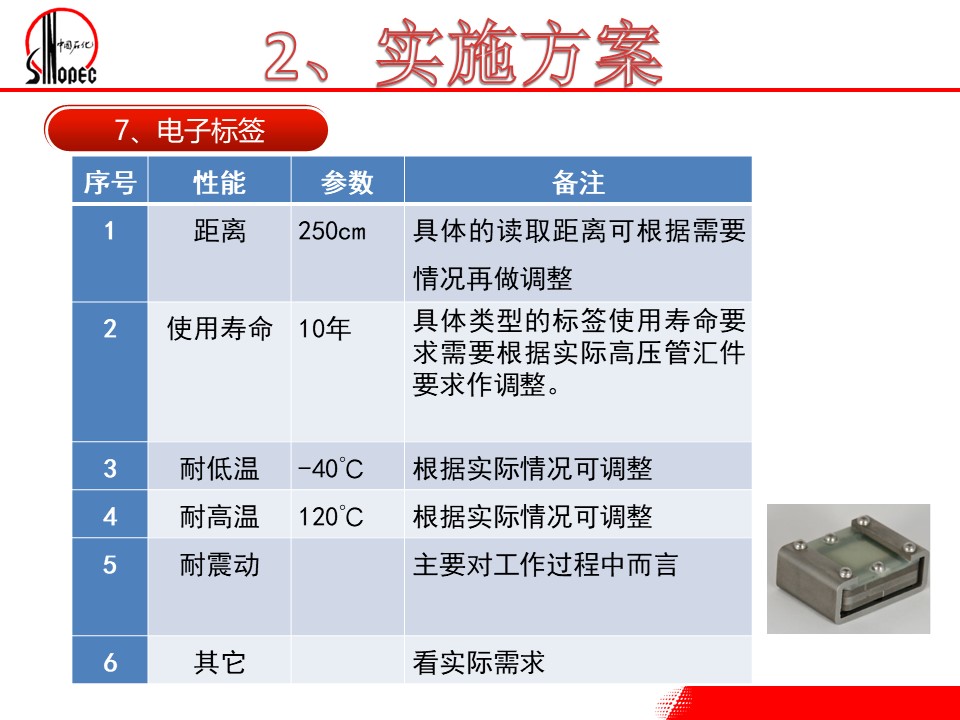 中国石化
SINOPEC

2、实施方案

7、电子标签

| 序号 | 性能 | 参数 | 备注 |
|---|---|---|---|
| 1 | 距离 | 250cm | 具体的读取距离可根据需要情况再做调整 |
| 2 | 使用寿命 | 10年 | 具体类型的标签使用寿命要求需要根据实际高压管汇件要求作调整。 |
| 3 | 耐低温 | -40°C | 根据实际情况可调整 |
| 4 | 耐高温 | 120°C | 根据实际情况可调整 |
| 5 | 耐震动 | | 主要对工作过程中而言 |
| 6 | 其它 | | 看实际需求 |